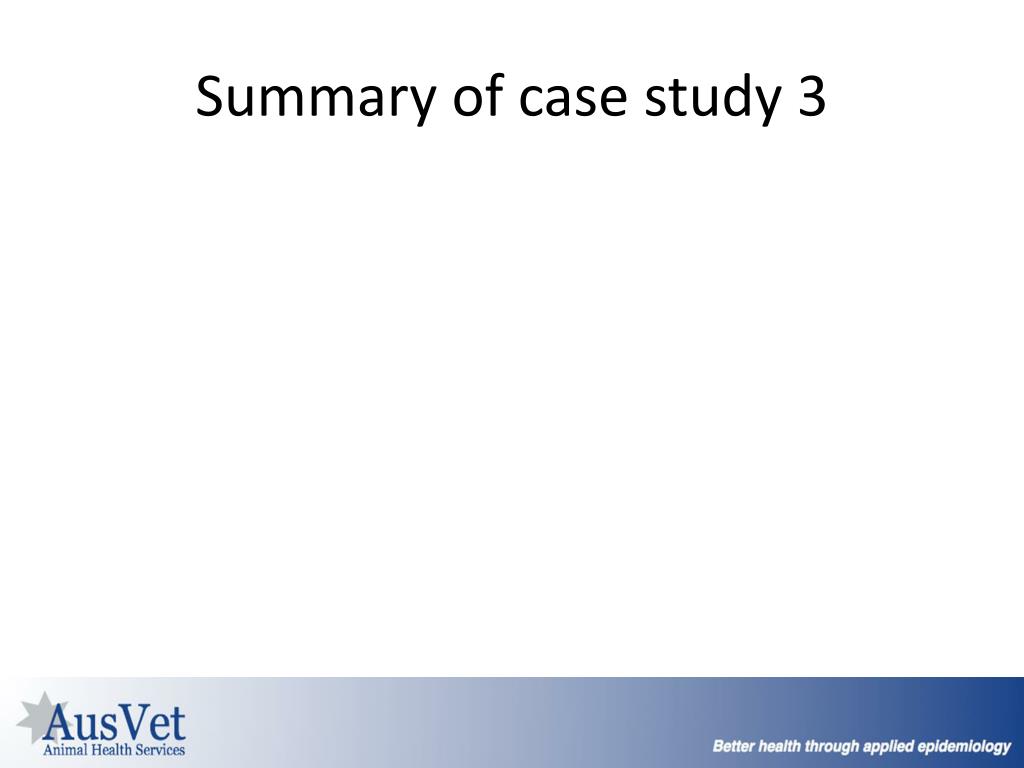 Summary of case study 3

AusVet
Animal Health Services

Better health through applied epidemiology